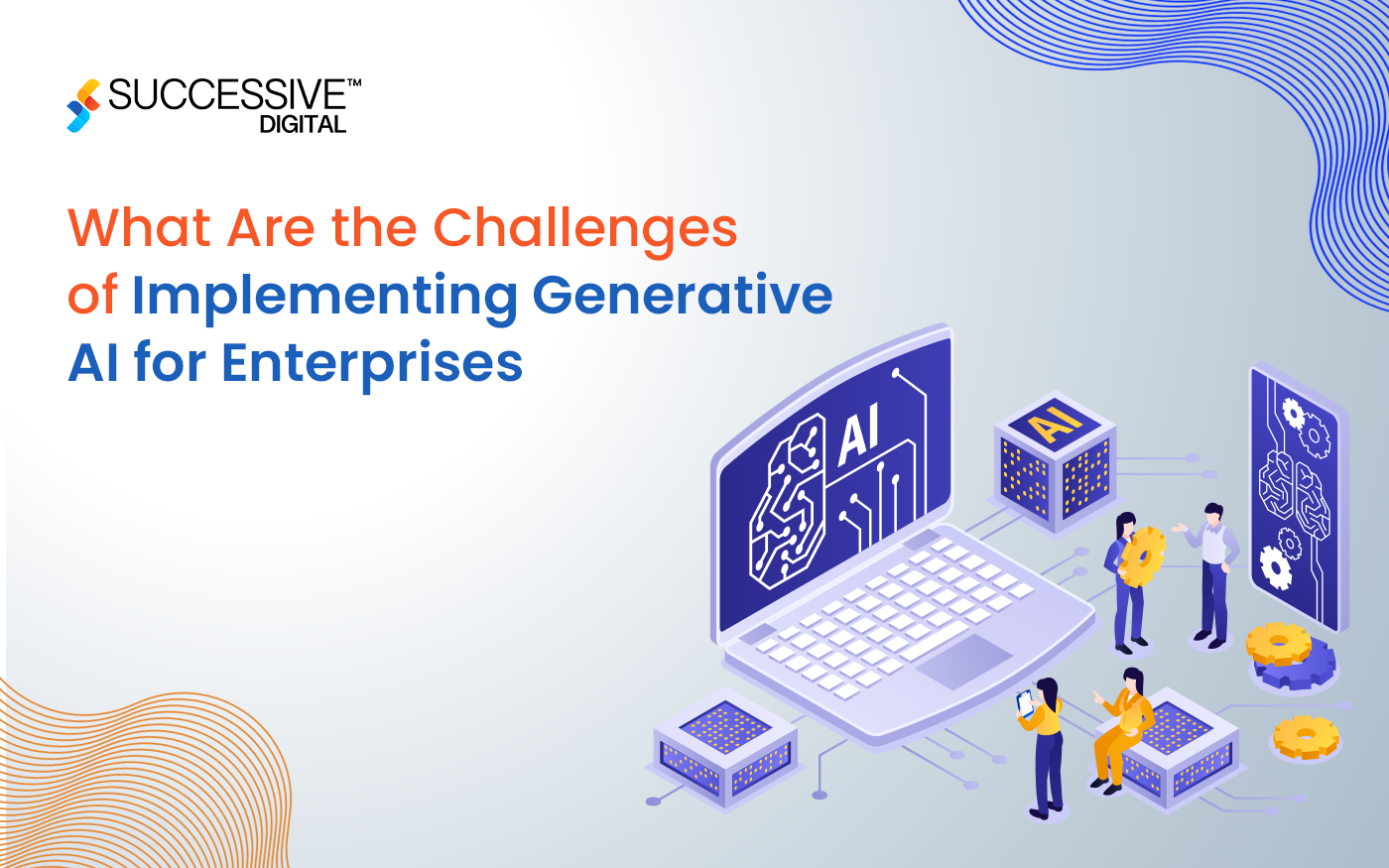 SUCCESSIVE™
DIGITAL

What Are the Challenges of Implementing Generative AI for Enterprises

AI

AI